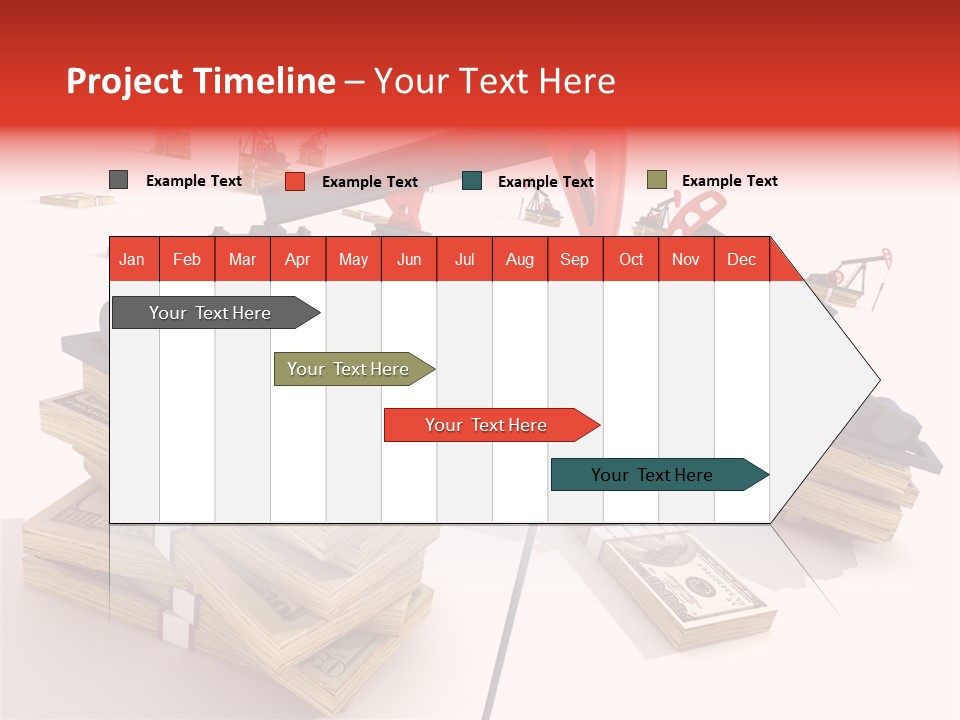 Project Timeline – Your Text Here

Example Text
Example Text
Example Text
Example Text

| Jan | Feb | Mar | Apr | May | Jun | Jul | Aug | Sep | Oct | Nov | Dec |
|---|---|---|---|---|---|---|---|---|---|---|---|

Your Text Here
Your Text Here
Your Text Here
Your Text Here